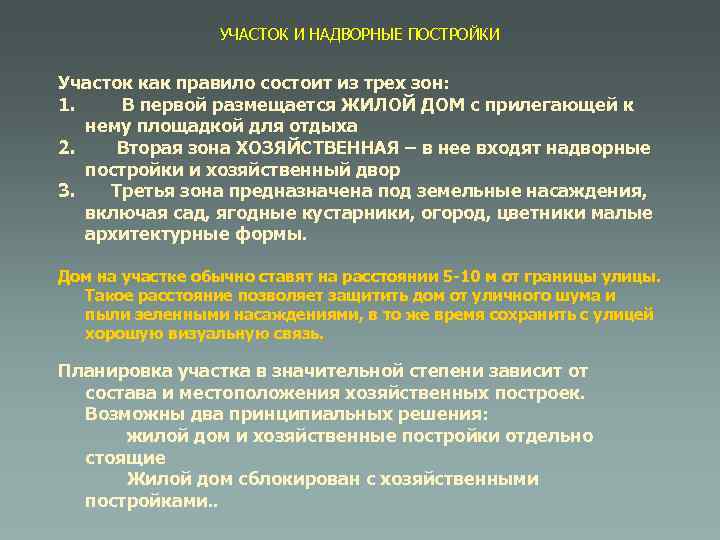 УЧАСТОК И НАДВОРНЫЕ ПОСТРОЙКИ

Участок как правило состоит из трех зон:
1. В первой размещается ЖИЛОЙ ДОМ с прилегающей к нему площадкой для отдыха
2. Вторая зона ХОЗЯЙСТВЕННАЯ – в нее входят надворные постройки и хозяйственный двор
3. Третья зона предназначена под земельные насаждения, включая сад, ягодные кустарники, огород, цветники малые архитектурные формы.

Дом на участке обычно ставят на расстоянии 5-10 м от границы улицы. Такое расстояние позволяет защитить дом от уличного шума и пыли зеленными насаждениями, в то же время сохранить с улицей хорошую визуальную связь.

Планировка участка в значительной степени зависит от состава и местоположения хозяйственных построек. Возможны два принципиальных решения:
жилой дом и хозяйственные постройки отдельно стоящие
Жилой дом сблокирован с хозяйственными постройками..